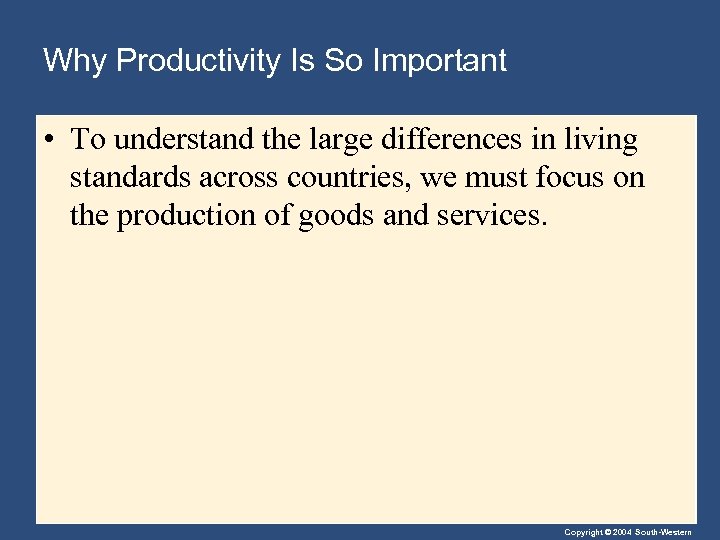 Why Productivity Is So Important

• To understand the large differences in living standards across countries, we must focus on the production of goods and services.

Copyright © 2004 South-Western